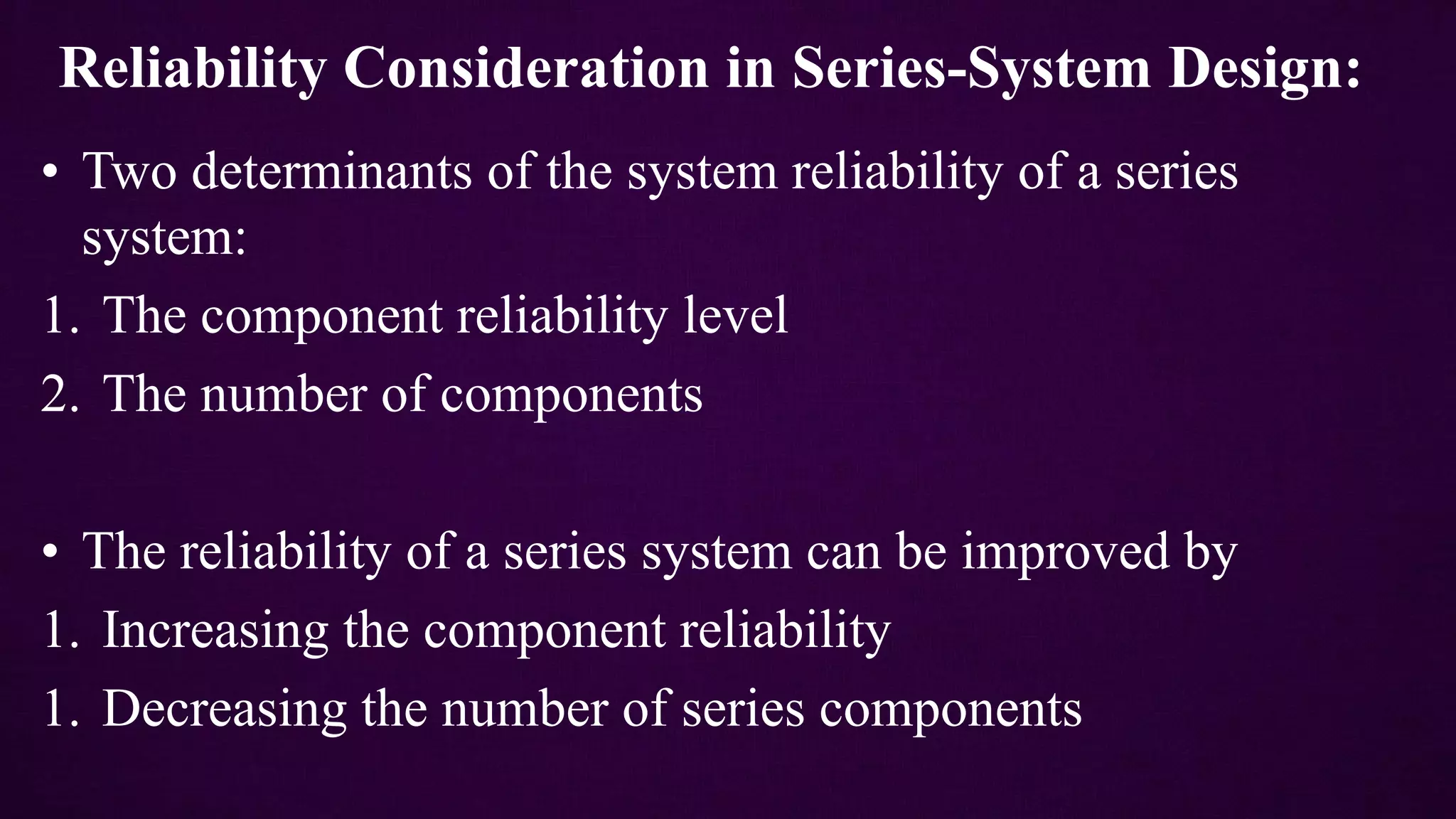 Reliability Consideration in Series-System Design:

• Two determinants of the system reliability of a series system:

1. The component reliability level
2. The number of components

• The reliability of a series system can be improved by

1. Increasing the component reliability
1. Decreasing the number of series components